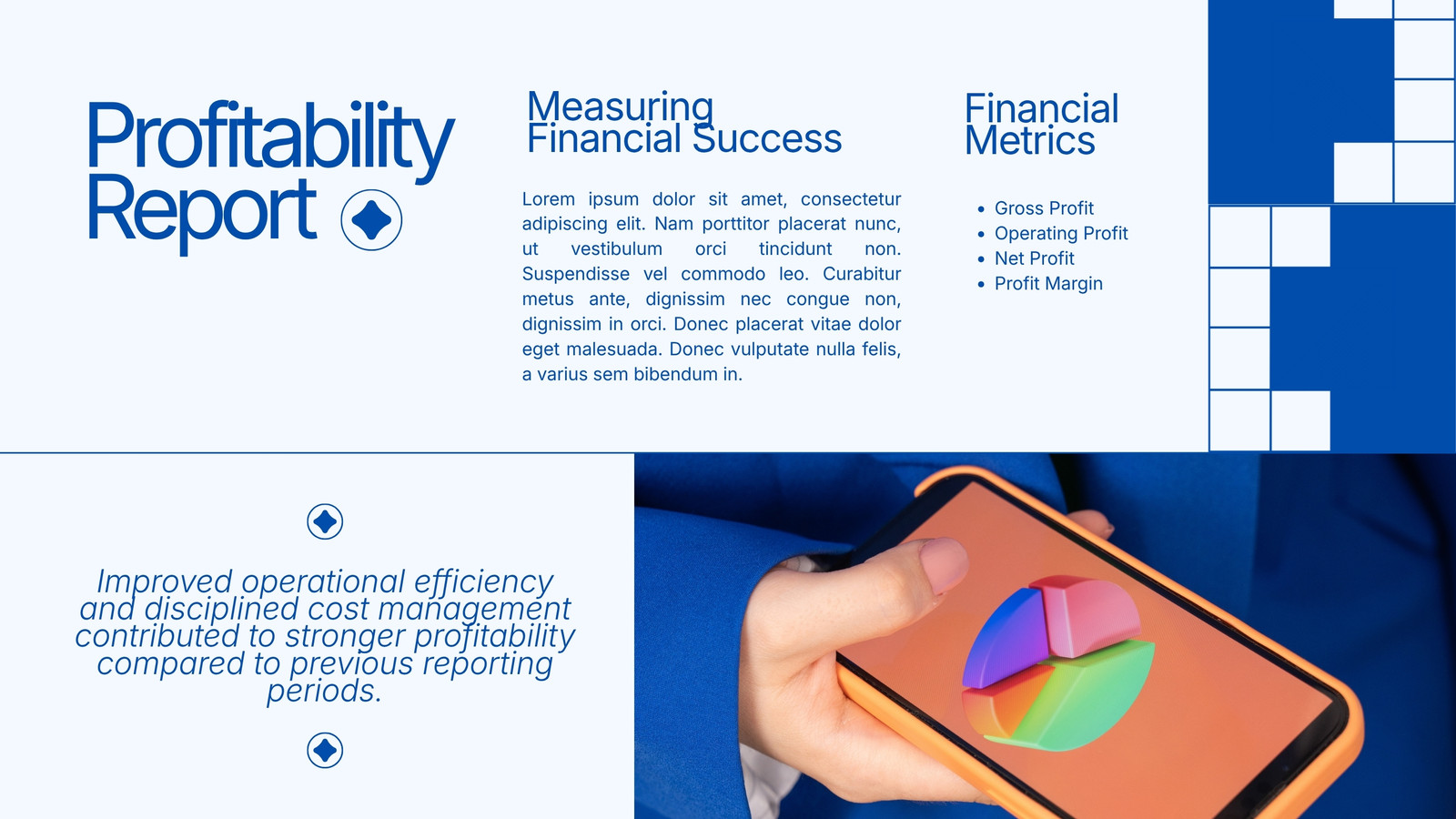 Profitability Report

Measuring Financial Success

Lorem ipsum dolor sit amet, consectetur adipiscing elit. Nam porttitor placerat nunc, ut vestibulum orci tincidunt non. Suspendisse vel commodo leo. Curabitur metus ante, dignissim nec congue non, dignissim in orci. Donec placerat vitae dolor eget malesuada. Donec vulputate nulla felis, a varius sem bibendum in.

Financial Metrics

- Gross Profit
- Operating Profit
- Net Profit
- Profit Margin

Improved operational efficiency and disciplined cost management contributed to stronger profitability compared to previous reporting periods.